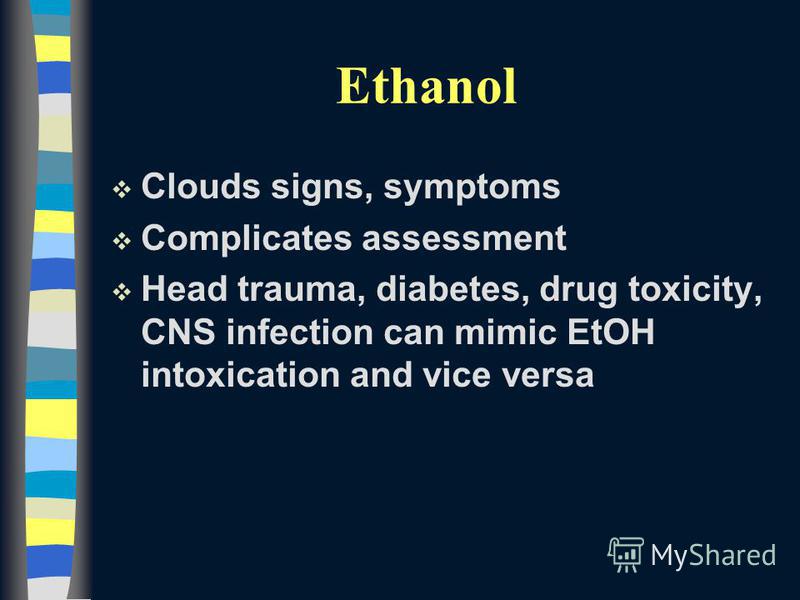 Ethanol

❖ Clouds signs, symptoms
❖ Complicates assessment
❖ Head trauma, diabetes, drug toxicity, CNS infection can mimic EtOH intoxication and vice versa

MyShared